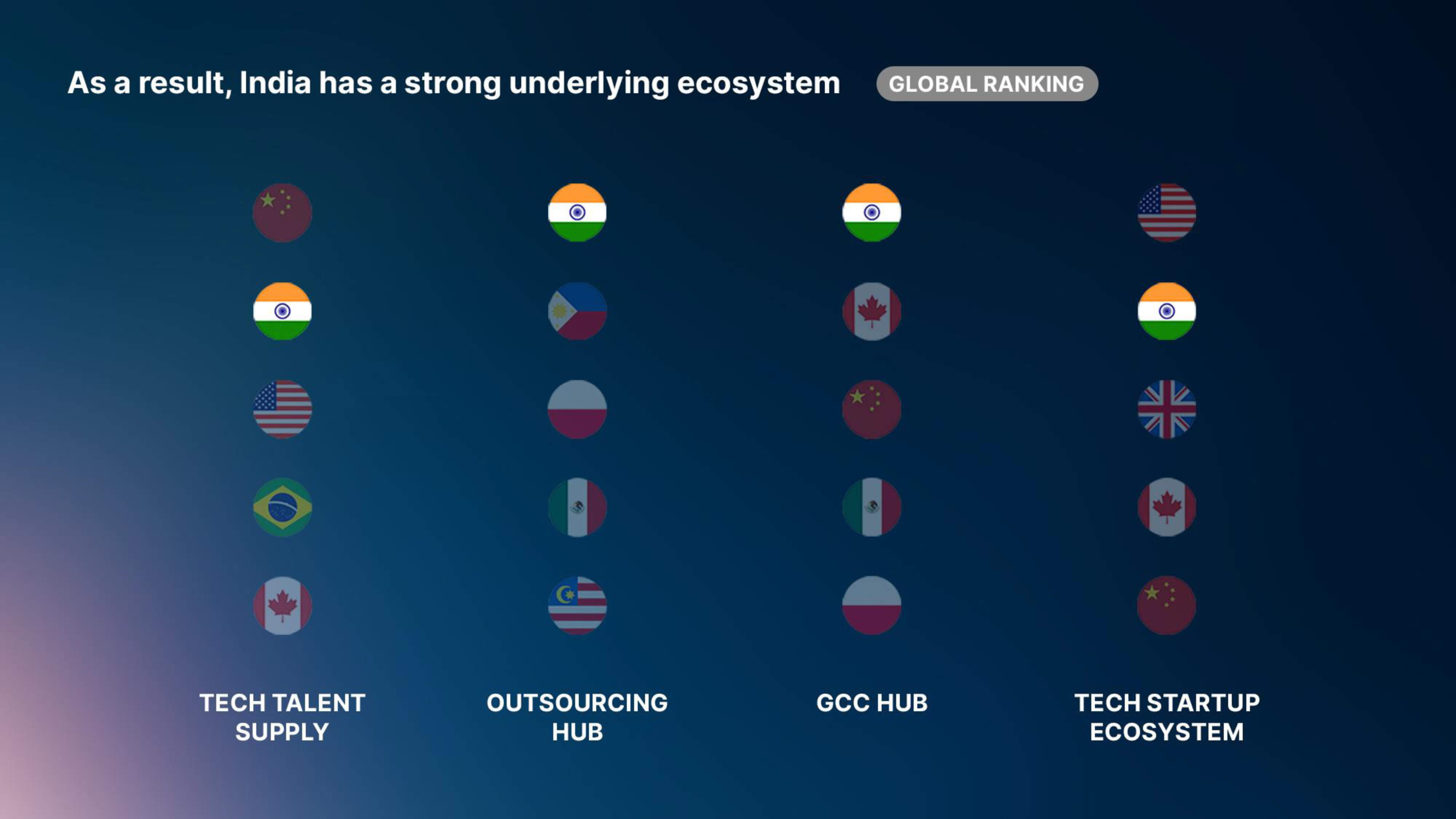 As a result, India has a strong underlying ecosystem GLOBAL RANKING

TECH TALENT SUPPLY

OUTSOURCING HUB

GCC HUB

TECH STARTUP ECOSYSTEM